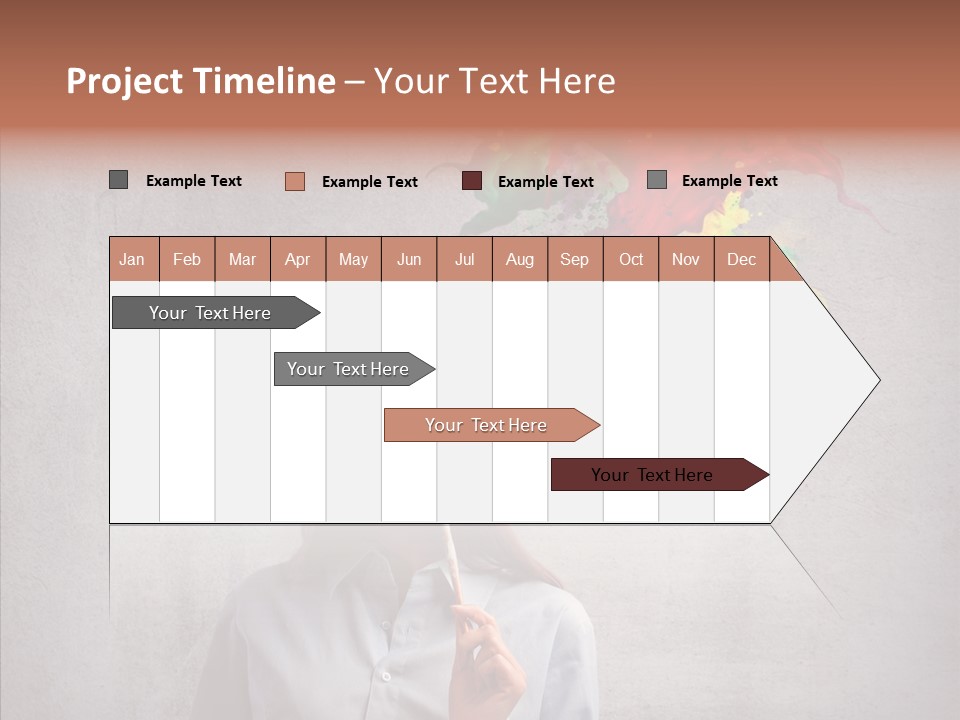 Project Timeline – Your Text Here

Example Text
Example Text
Example Text
Example Text

| Jan | Feb | Mar | Apr | May | Jun | Jul | Aug | Sep | Oct | Nov | Dec |
|---|---|---|---|---|---|---|---|---|---|---|---|

Your Text Here

Your Text Here

Your Text Here

Your Text Here